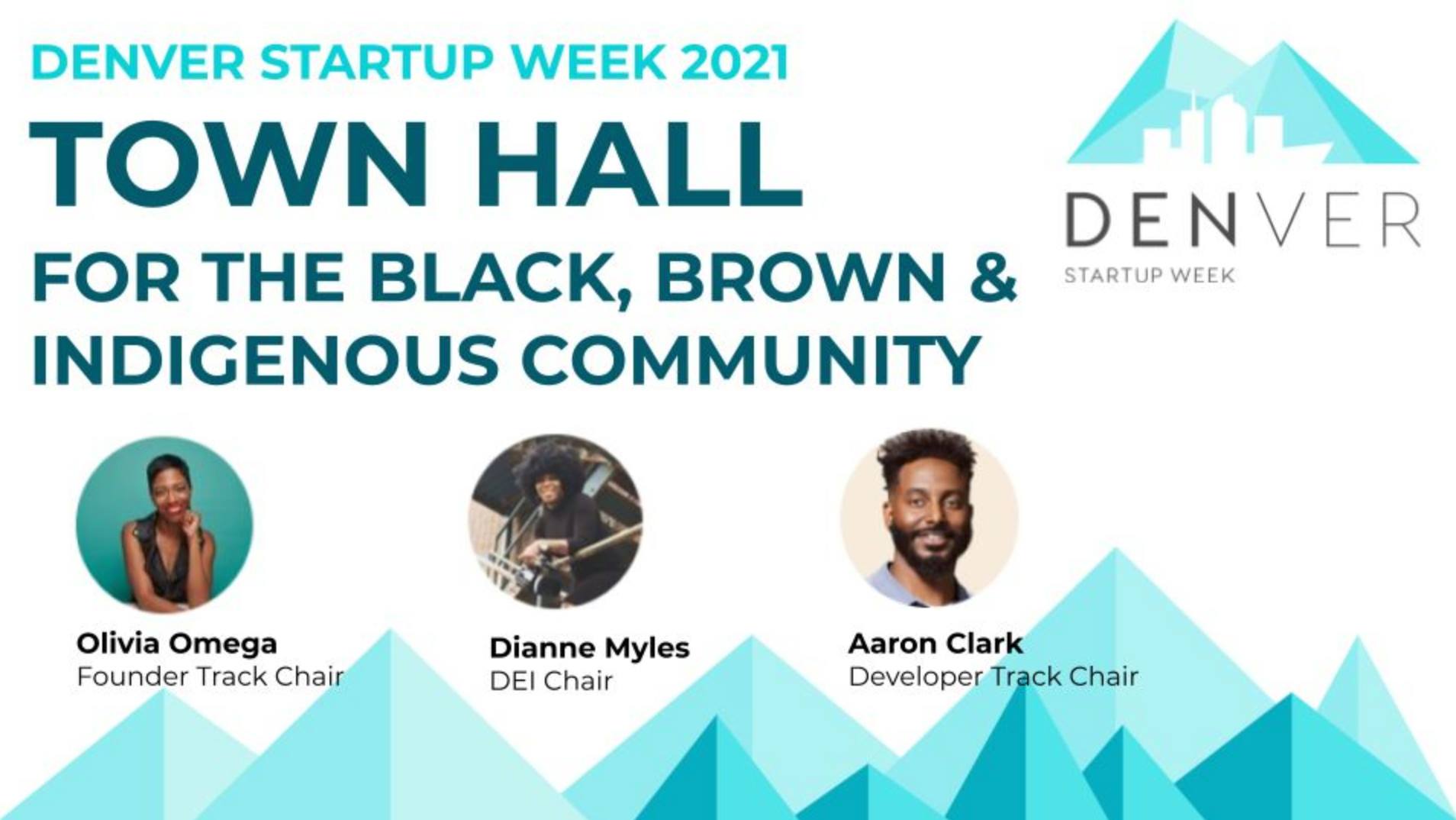 DENVER STARTUP WEEK 2021

TOWN HALL

FOR THE BLACK, BROWN & INDIGENOUS COMMUNITY

DENVER
STARTUP WEEK

Olivia Omega
Founder Track Chair

Dianne Myles
DEI Chair

Aaron Clark
Developer Track Chair